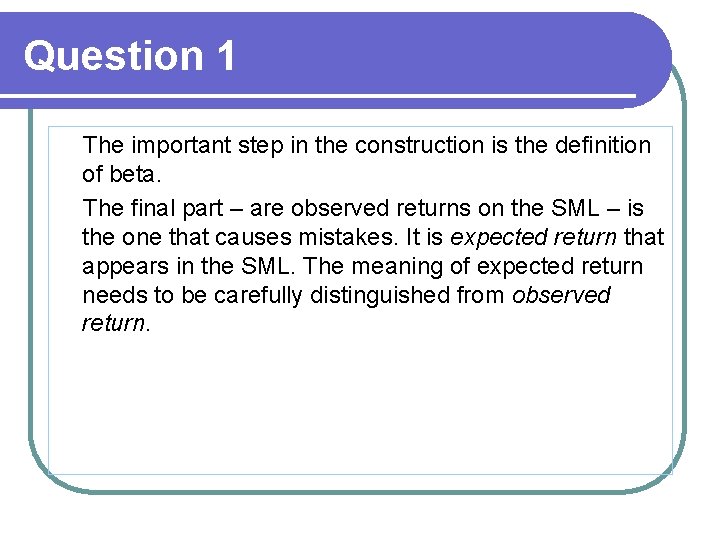 Question 1

The important step in the construction is the definition of beta.

The final part – are observed returns on the SML – is the one that causes mistakes. It is expected return that appears in the SML. The meaning of expected return needs to be carefully distinguished from observed return.